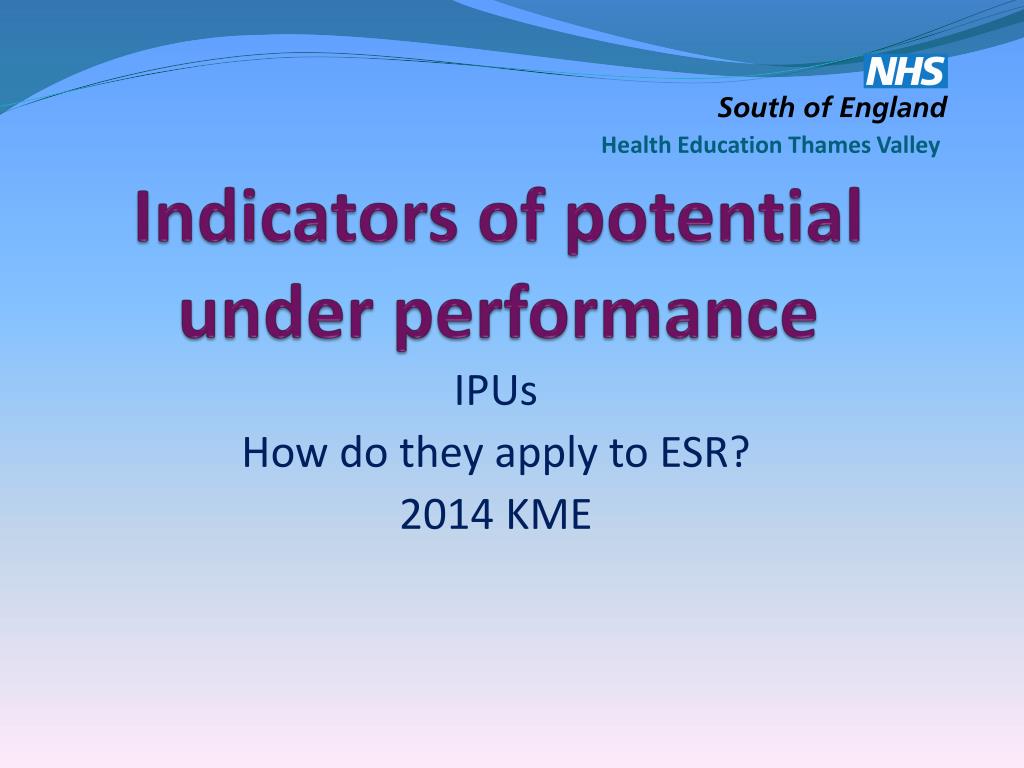 NHS
South of England
Health Education Thames Valley

Indicators of potential under performance

IPUs
How do they apply to ESR?
2014 KME